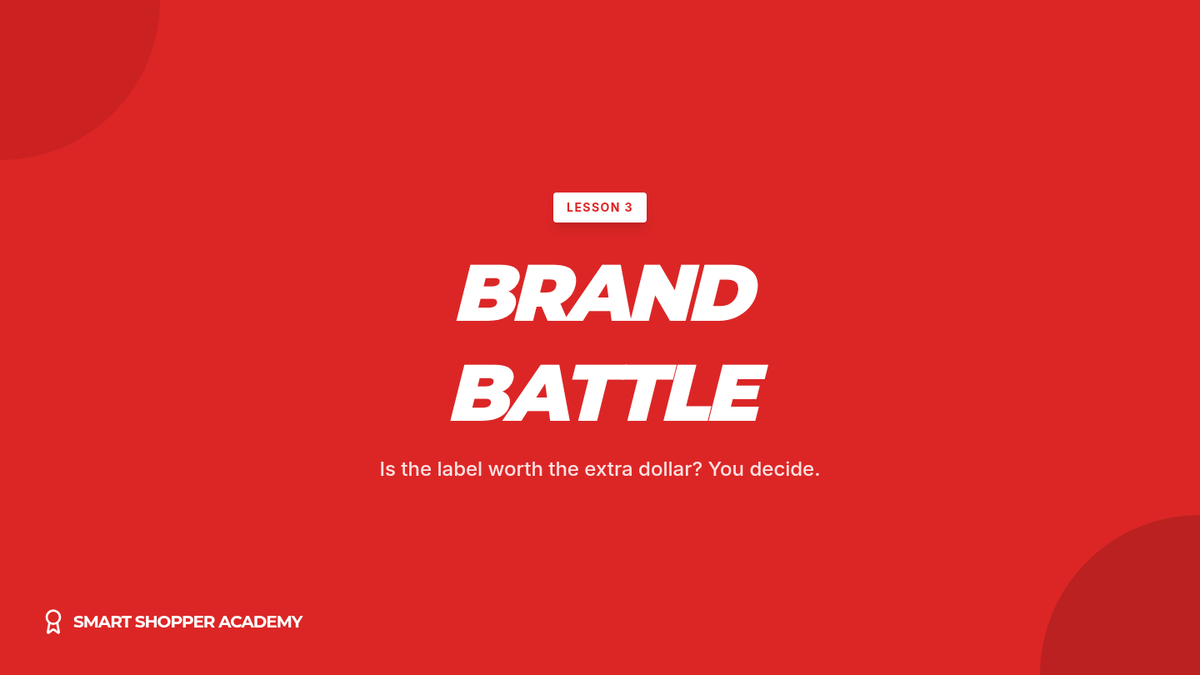 LESSON 3

BRAND BATTLE

Is the label worth the extra dollar? You decide.

SMART SHOPPER ACADEMY